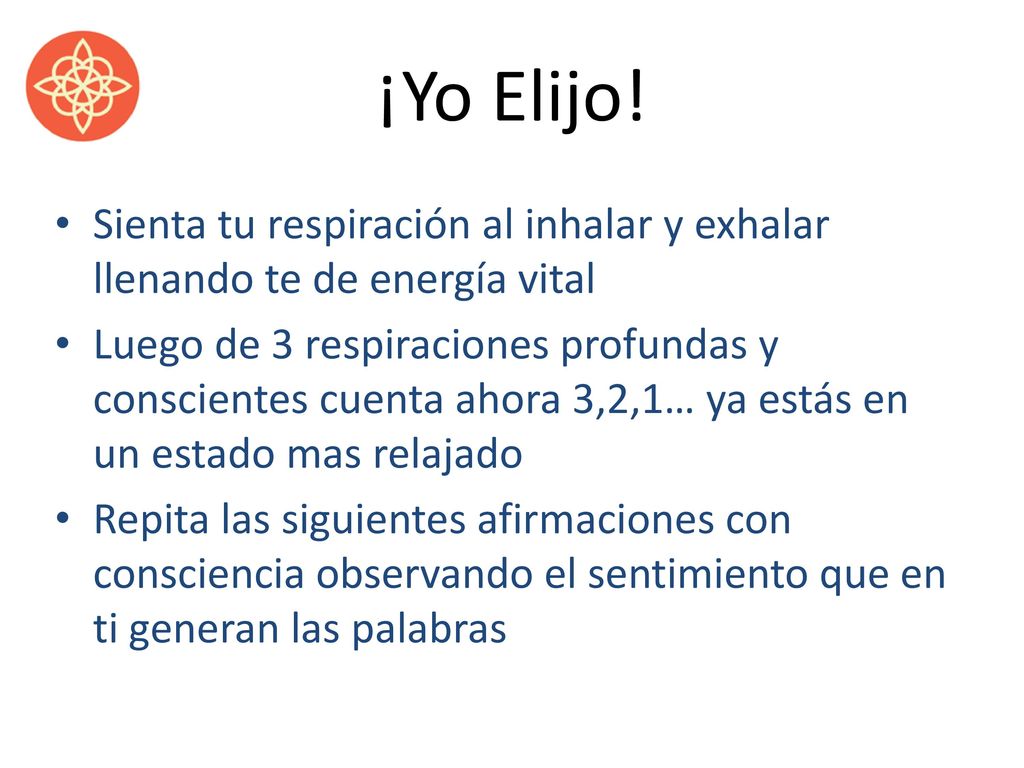 ¡Yo Elijo!

• Sienta tu respiración al inhalar y exhalar llenando te de energía vital
• Luego de 3 respiraciones profundas y conscientes cuenta ahora 3,2,1… ya estás en un estado mas relajado
• Repita las siguientes afirmaciones con consciencia observando el sentimiento que en ti generan las palabras